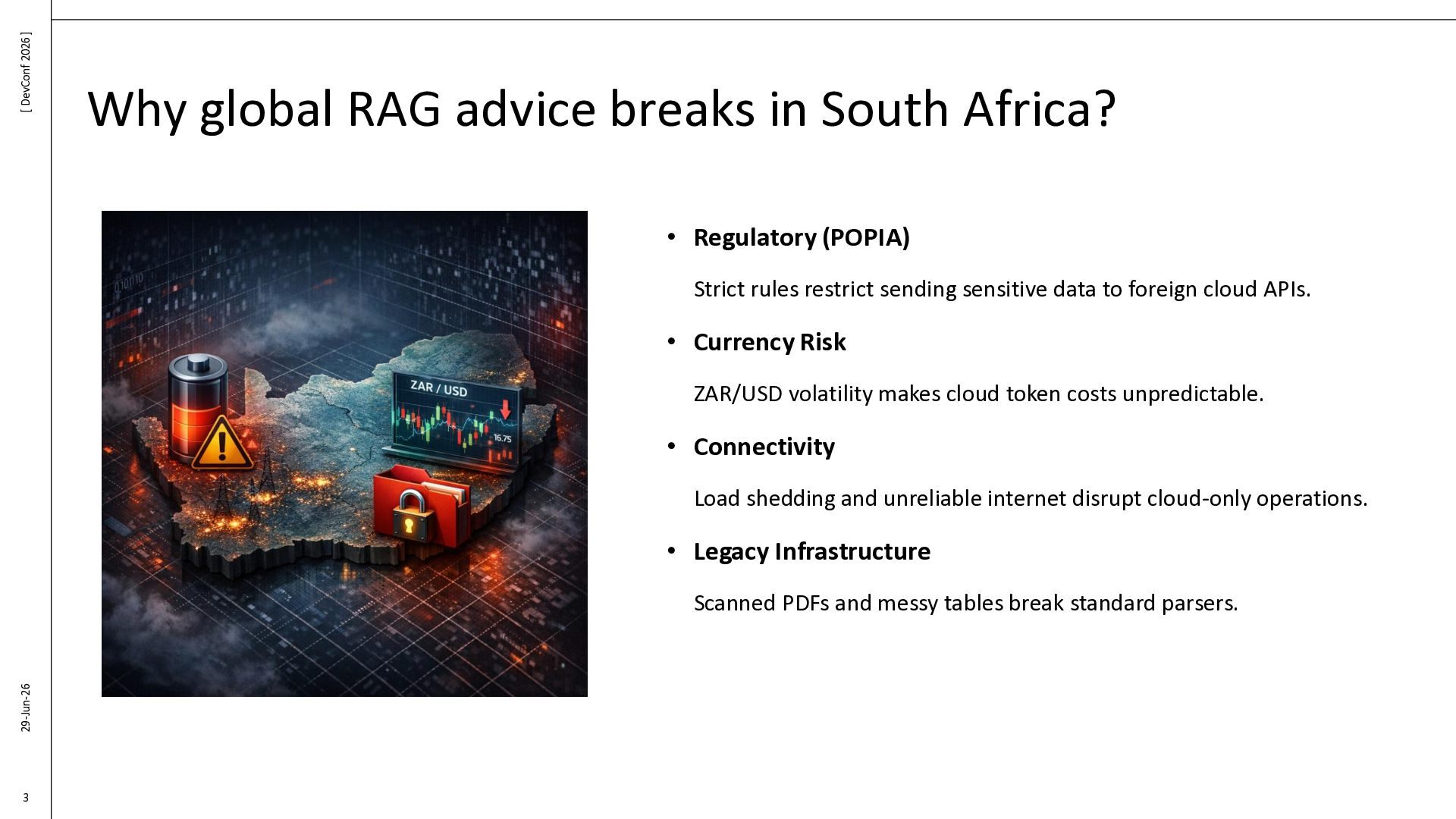 [ DevConf 2026 ]

Why global RAG advice breaks in South Africa?

ZAR / USD

16.75

• Regulatory (POPIA)

Strict rules restrict sending sensitive data to foreign cloud APIs.

• Currency Risk

ZAR/USD volatility makes cloud token costs unpredictable.

• Connectivity

Load shedding and unreliable internet disrupt cloud-only operations.

• Legacy Infrastructure

Scanned PDFs and messy tables break standard parsers.

29-Jun-26

3